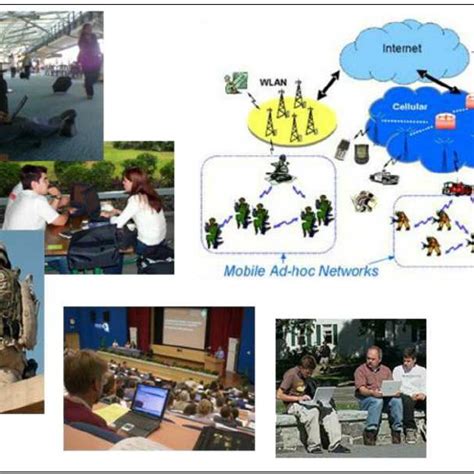 Internet

WLAN

Cellular

Mobile Ad-hoc Networks